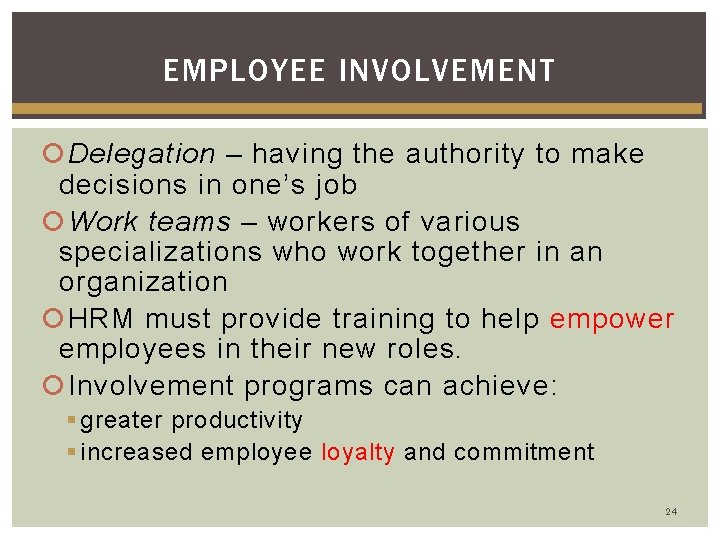 EMPLOYEE INVOLVEMENT

Delegation – having the authority to make decisions in one's job

Work teams – workers of various specializations who work together in an organization

HRM must provide training to help empower employees in their new roles.

Involvement programs can achieve:

greater productivity

increased employee loyalty and commitment

24